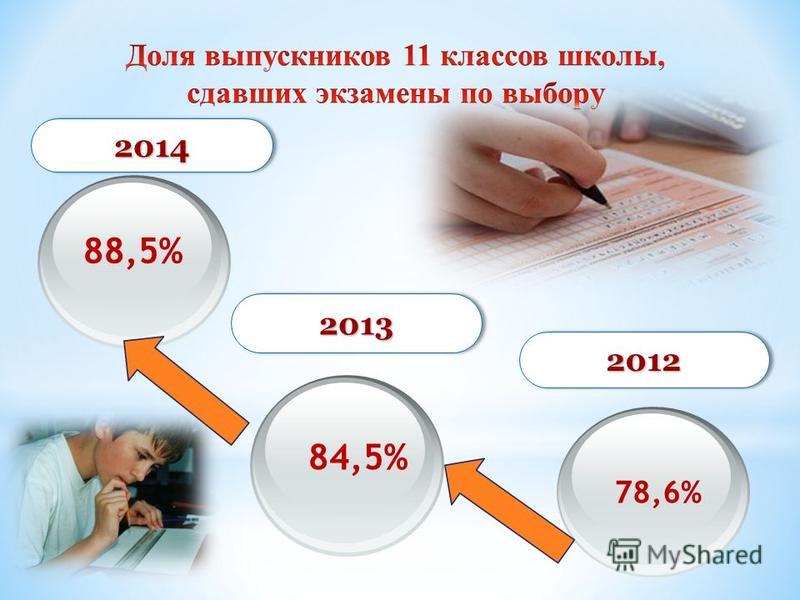 Доля выпускников 11 классов школы, сдавших экзамены по выбору

2014

88,5%

2013

84,5%

2012

78,6%

MyShared